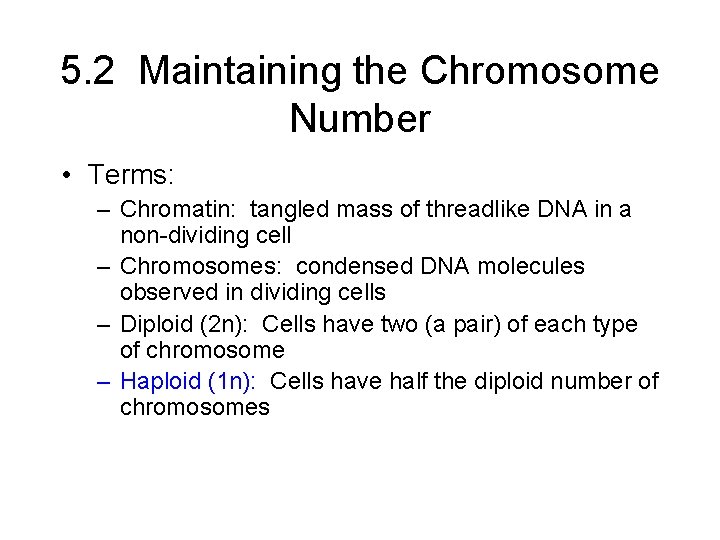 5.2 Maintaining the Chromosome Number

• Terms:
– Chromatin: tangled mass of threadlike DNA in a non-dividing cell
– Chromosomes: condensed DNA molecules observed in dividing cells
– Diploid (2n): Cells have two (a pair) of each type of chromosome
– Haploid (1n): Cells have half the diploid number of chromosomes